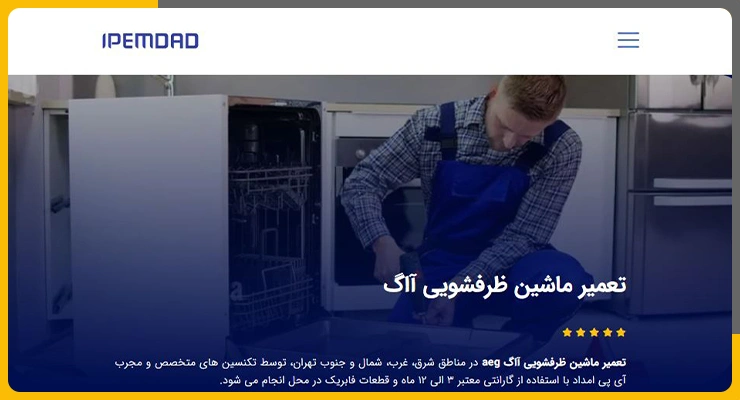 IPEMDAD

تعمیر ماشین ظرفشویی آاگ

تعمیر ماشین ظرفشویی آاگ aeg در مناطق شرق، غرب، شمال و جنوب تهران، توسط تکنسین های متخصص و مجرب آی پی امداد با استفاده از گارانتی معتبر ۳ الی ۱۲ ماه و قطعات فابریک در محل انجام می شود.